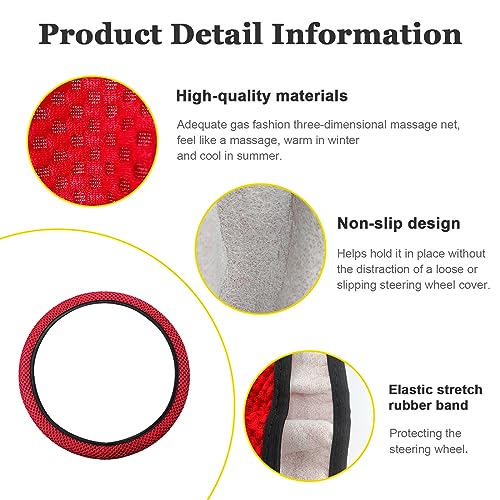 Product Detail Information

High-quality materials

Adequate gas fashion three-dimensional massage net, feel like a massage, warm in winter and cool in summer.

Non-slip design

Helps hold it in place without the distraction of a loose or slipping steering wheel cover.

Elastic stretch rubber band

Protecting the steering wheel.